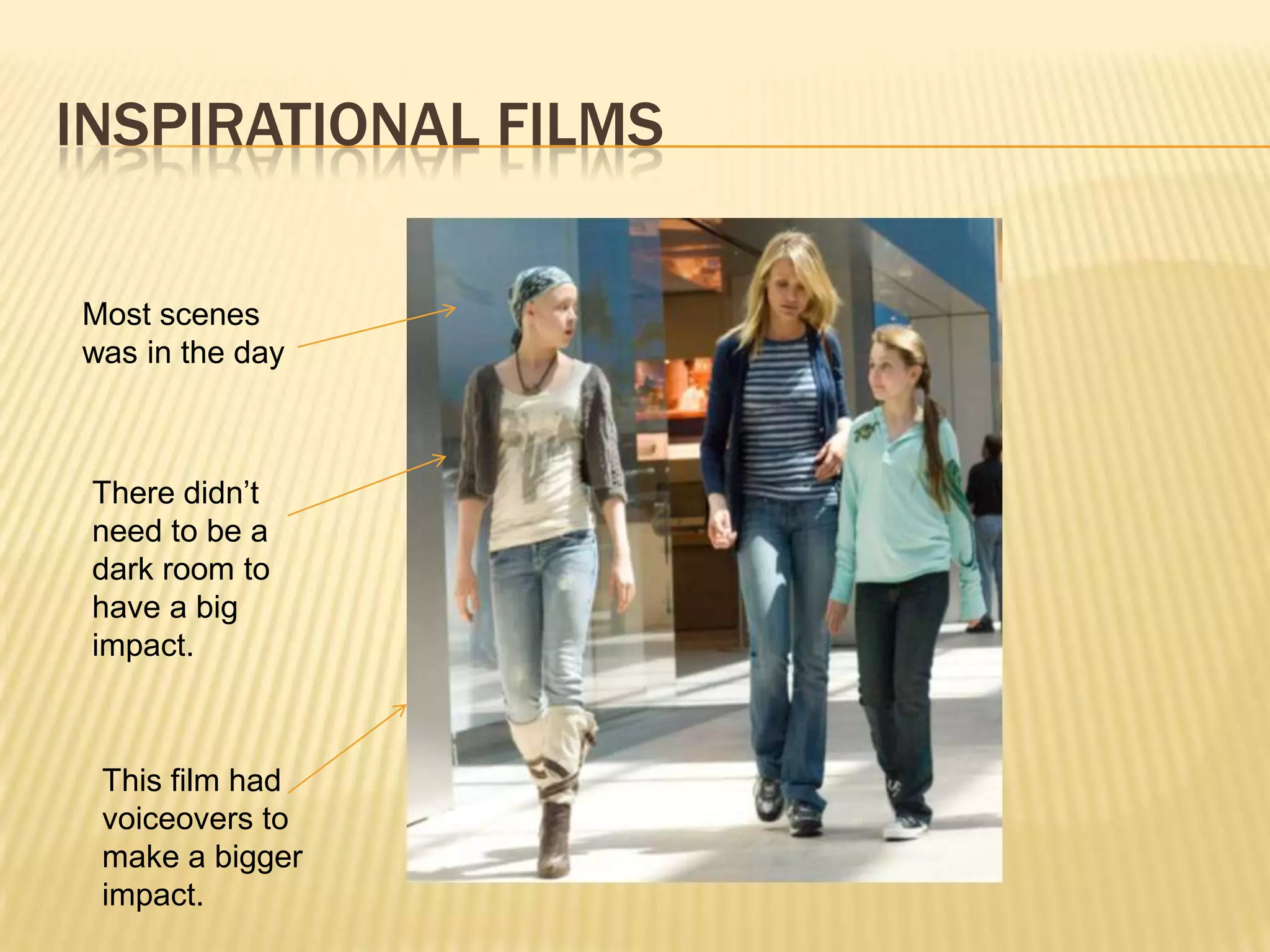 INSPIRATIONAL FILMS

Most scenes was in the day

There didn’t need to be a dark room to have a big impact.

This film had voiceovers to make a bigger impact.